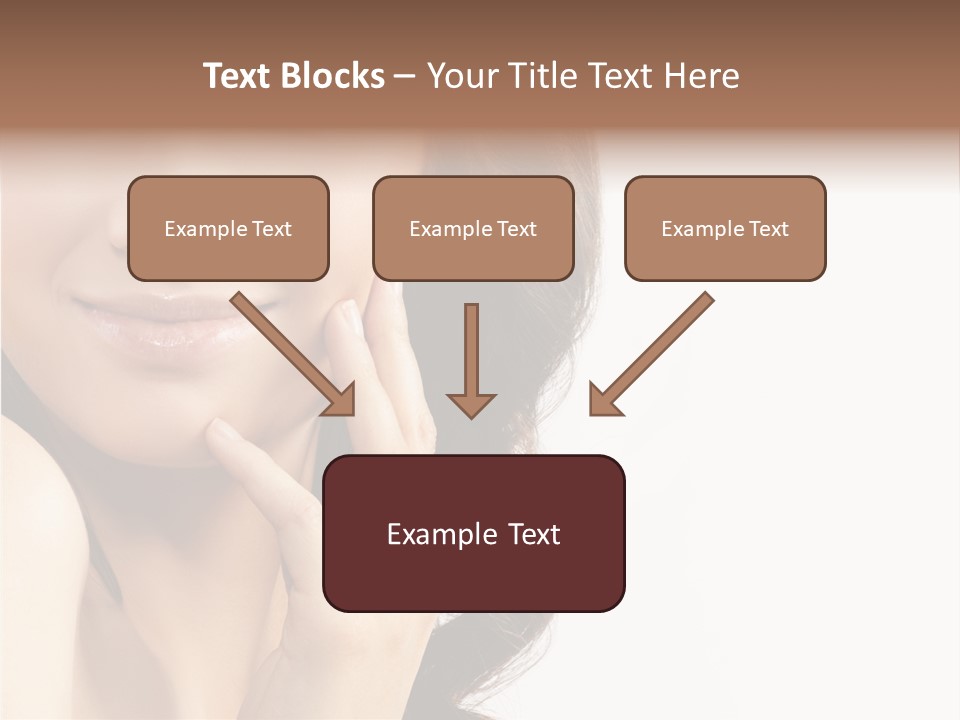 Text Blocks – Your Title Text Here

Example Text

Example Text

Example Text

Example Text